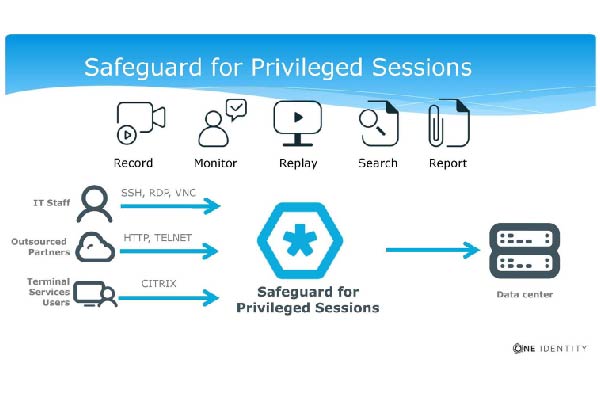 Safeguard for Privileged Sessions

Record
Monitor
Replay
Search
Report

IT Staff
SSH, RDP, VNC

Outsourced Partners
HTTP, TELNET

Terminal Services Users
CITRIX

Safeguard for Privileged Sessions

Data center

ONE IDENTITY